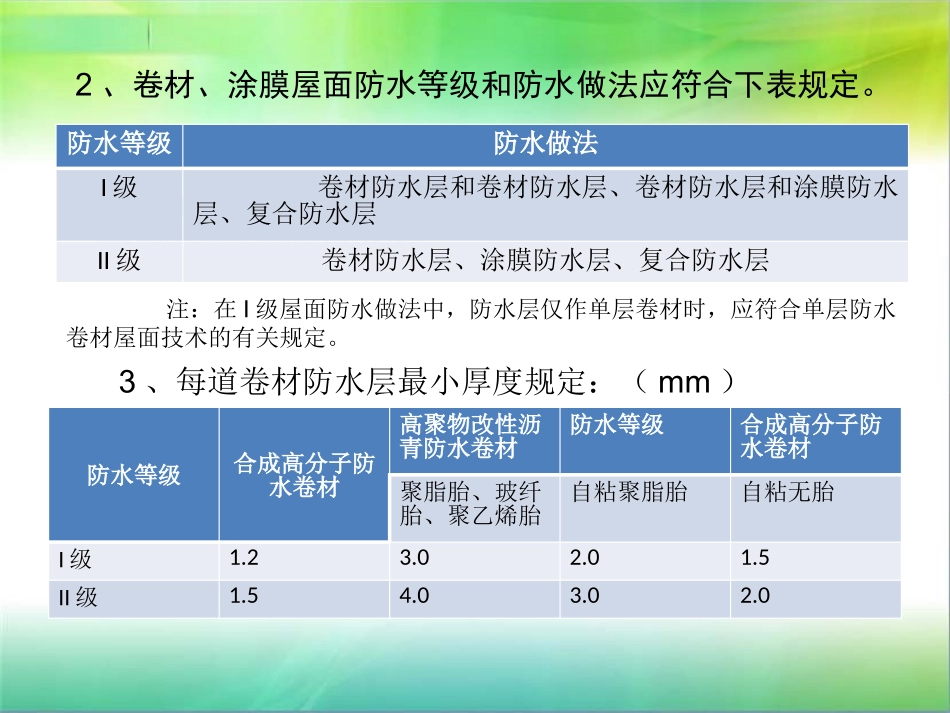 2、卷材、涂膜屋面防水等级和防水做法应符合下表规定。

| 防水等级 | 防水做法 |
|---|---|
| I 级 | 卷材防水层和卷材防水层、卷材防水层和涂膜防水层、复合防水层 |
| II 级 | 卷材防水层、涂膜防水层、复合防水层 |

注：在 I 级屋面防水做法中，防水层仅作单层卷材时，应符合单层防水卷材屋面技术的有关规定。

3、每道卷材防水层最小厚度规定：（mm）

| 防水等级 | 合成高分子防水卷材 | 高聚物改性沥青防水卷材 | 防水等级 | 合成高分子防水卷材 |
|---|---|---|---|---|
| | | 聚脂胎、玻纤胎、聚乙烯胎 | 自粘聚脂胎 | 自粘无胎 |
| I 级 | 1.2 | 3.0 | 2.0 | 1.5 |
| II 级 | 1.5 | 4.0 | 3.0 | 2.0 |